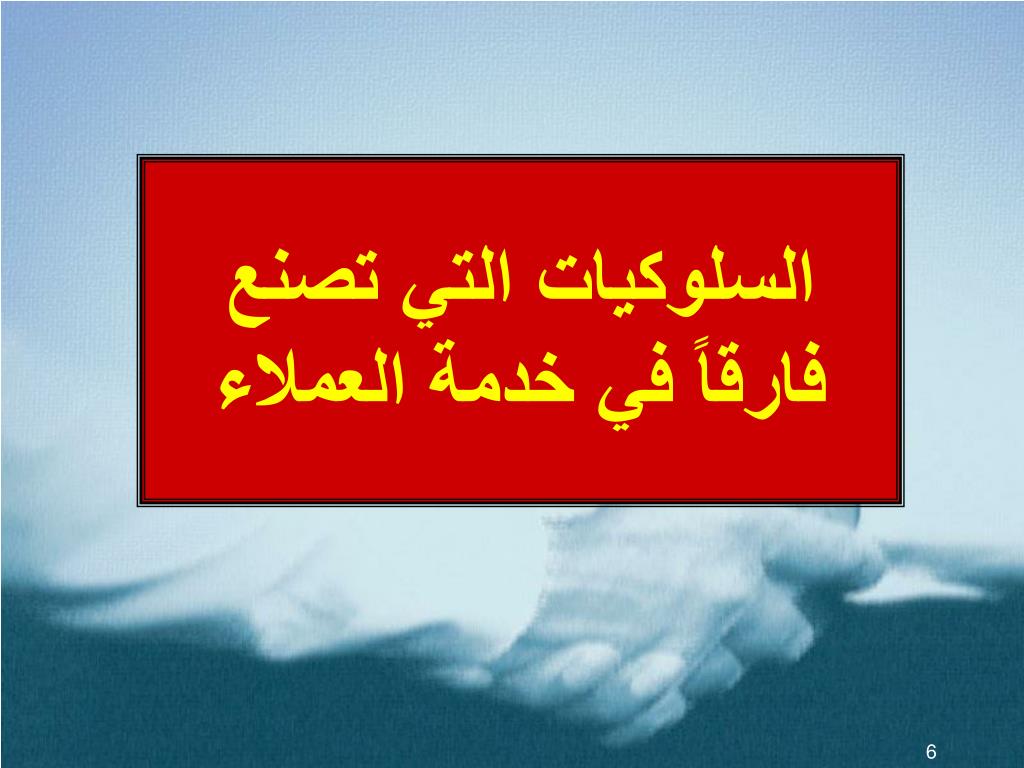 السلوكيات التي تصنع فارقاً في خدمة العملاء

6